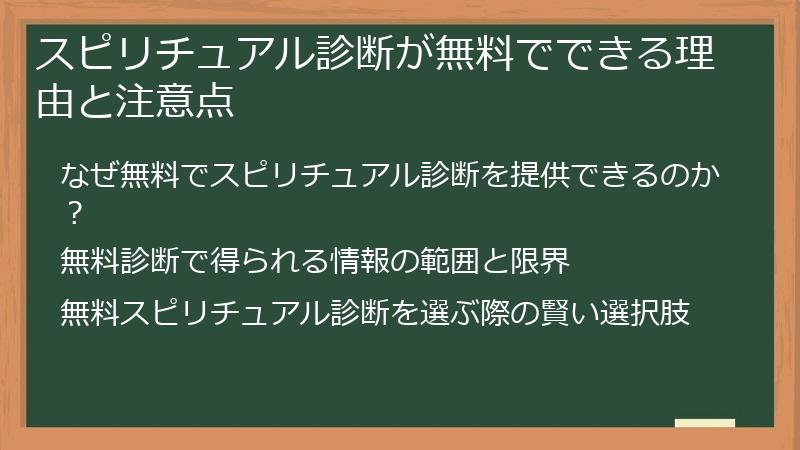 スピリチュアル診断が無料でできる理由と注意点

なぜ無料でスピリチュアル診断を提供できるのか？

無料診断で得られる情報の範囲と限界

無料スピリチュアル診断を選ぶ際の賢い選択肢